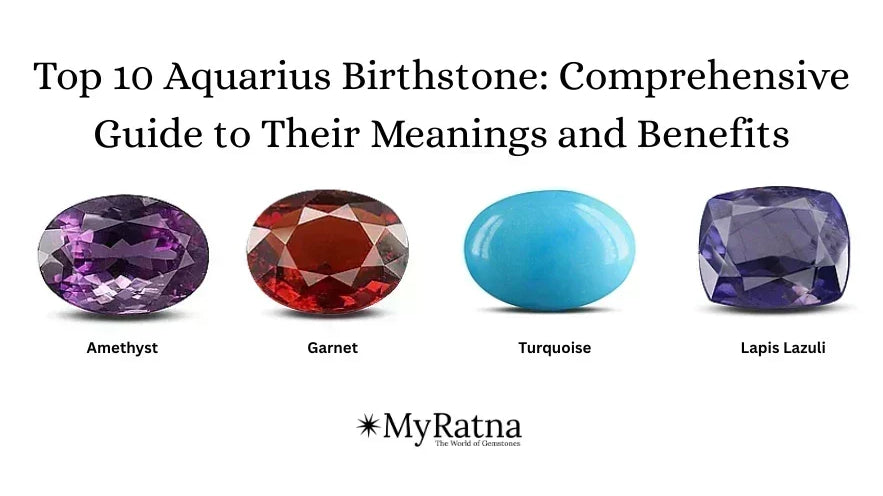 Top 10 Aquarius Birthstone: Comprehensive Guide to Their Meanings and Benefits

Amethyst

Garnet

Turquoise

Lapis Lazuli

MyRatna
The World of Gemstones